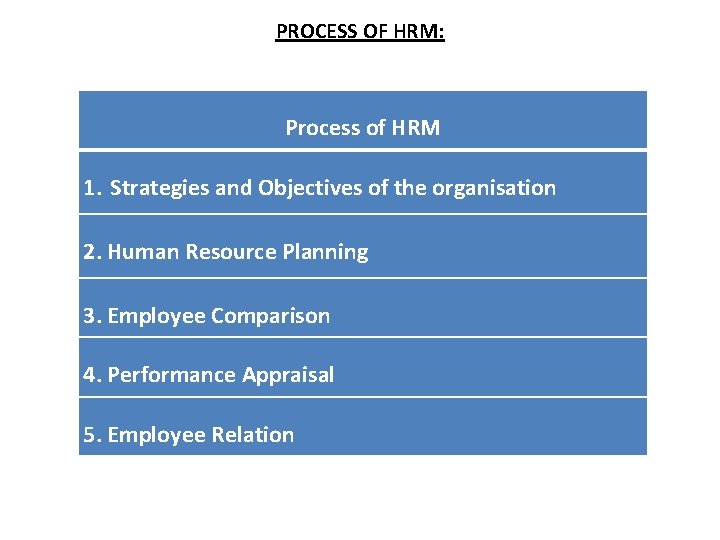 PROCESS OF HRM:

| Process of HRM |
|---|
| 1. Strategies and Objectives of the organisation |
| 2. Human Resource Planning |
| 3. Employee Comparison |
| 4. Performance Appraisal |
| 5. Employee Relation |